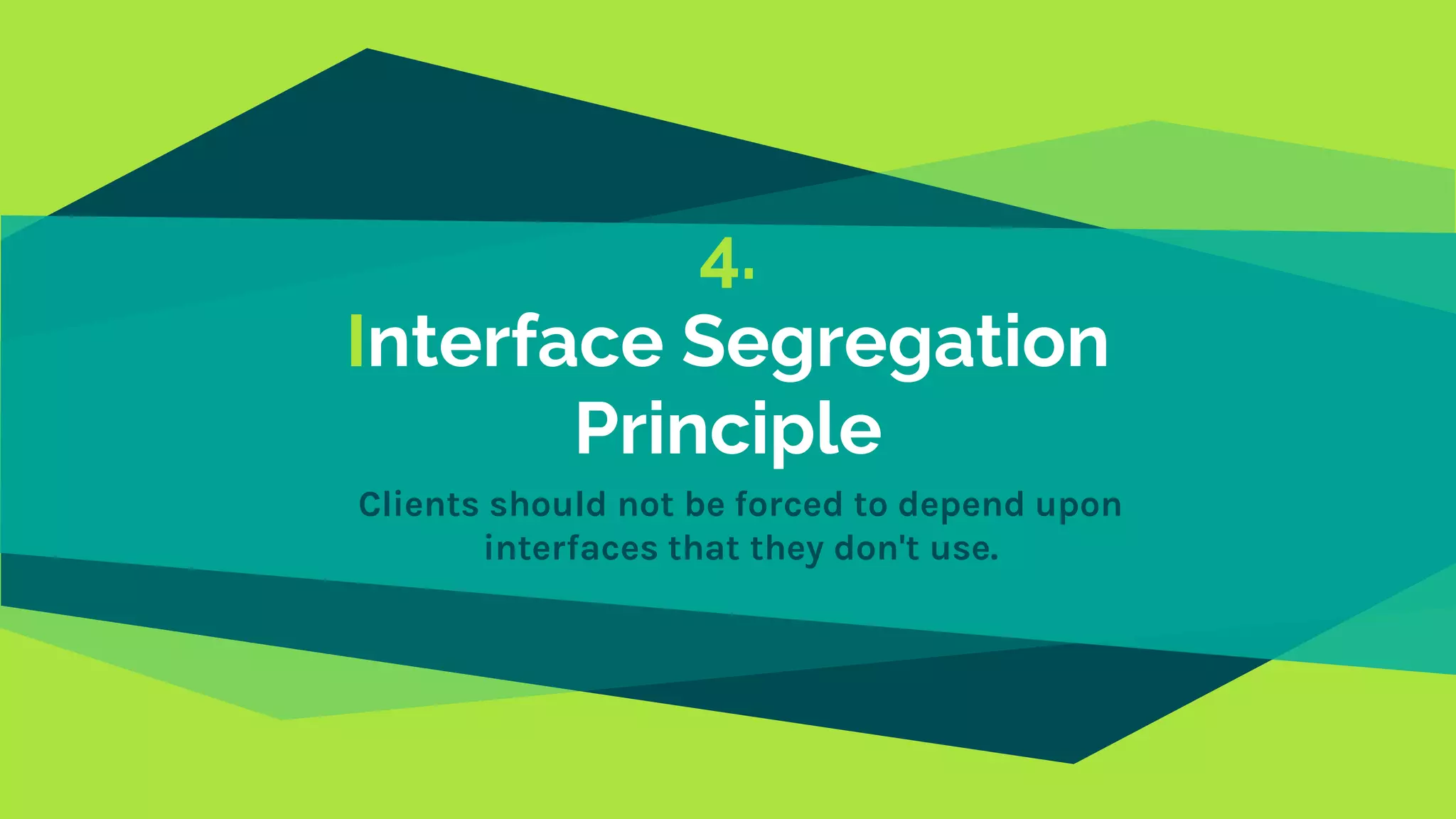 4.

Interface Segregation Principle

Clients should not be forced to depend upon interfaces that they don't use.